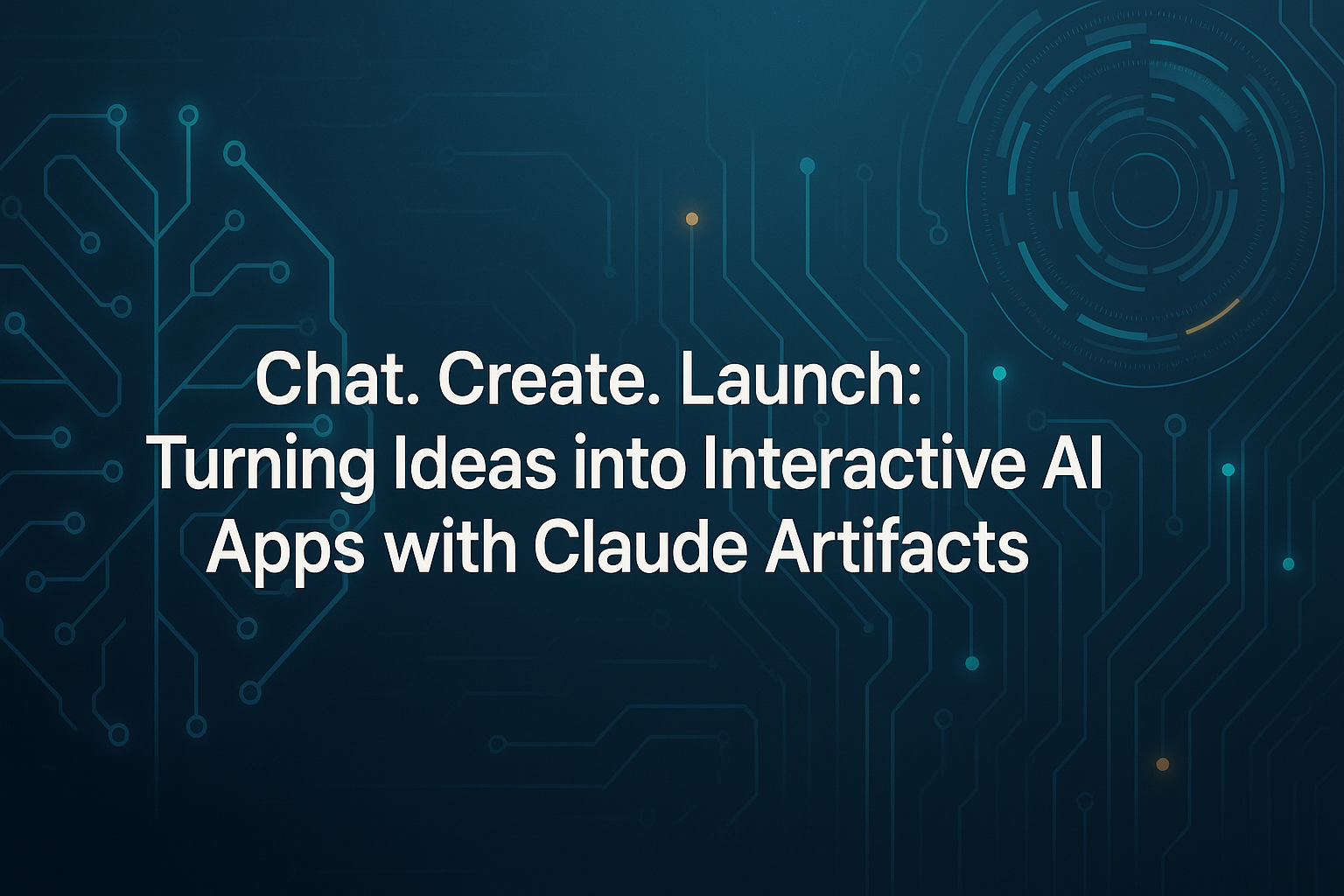 Chat. Create. Launch:
Turning Ideas into Interactive AI Apps with Claude Artifacts